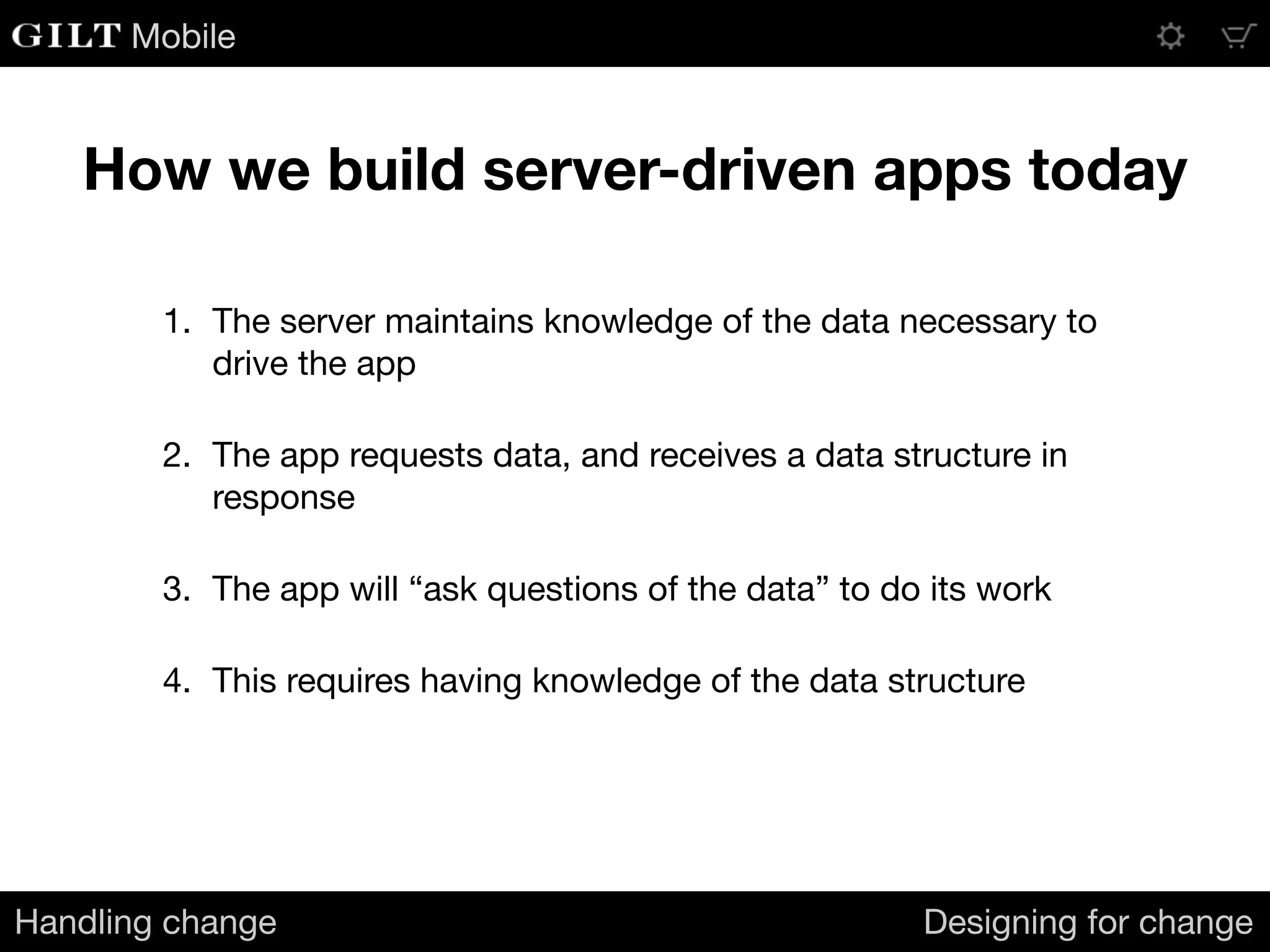 GILT Mobile

How we build server-driven apps today

1. The server maintains knowledge of the data necessary to drive the app

2. The app requests data, and receives a data structure in response

3. The app will “ask questions of the data” to do its work

4. This requires having knowledge of the data structure

Handling change

Designing for change